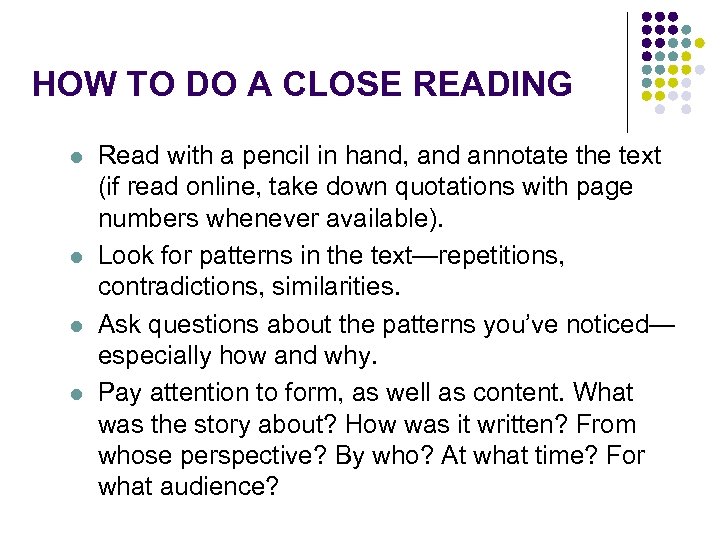 HOW TO DO A CLOSE READING

- Read with a pencil in hand, and annotate the text (if read online, take down quotations with page numbers whenever available).
- Look for patterns in the text—repetitions, contradictions, similarities.
- Ask questions about the patterns you've noticed—especially how and why.
- Pay attention to form, as well as content. What was the story about? How was it written? From whose perspective? By who? At what time? For what audience?